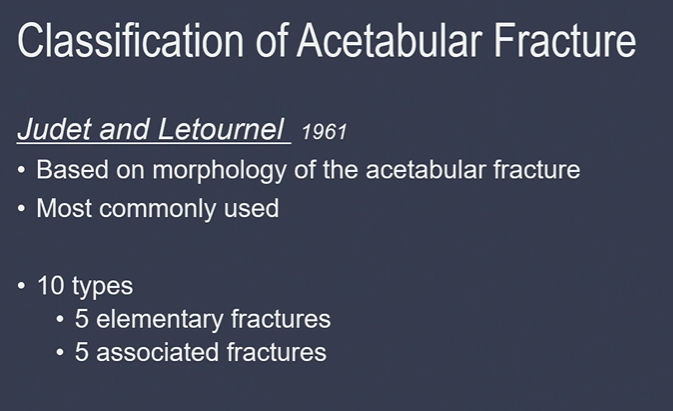 Classification of Acetabular Fracture

Judet and Letournel 1961

• Based on morphology of the acetabular fracture
• Most commonly used

• 10 types
  • 5 elementary fractures
  • 5 associated fractures